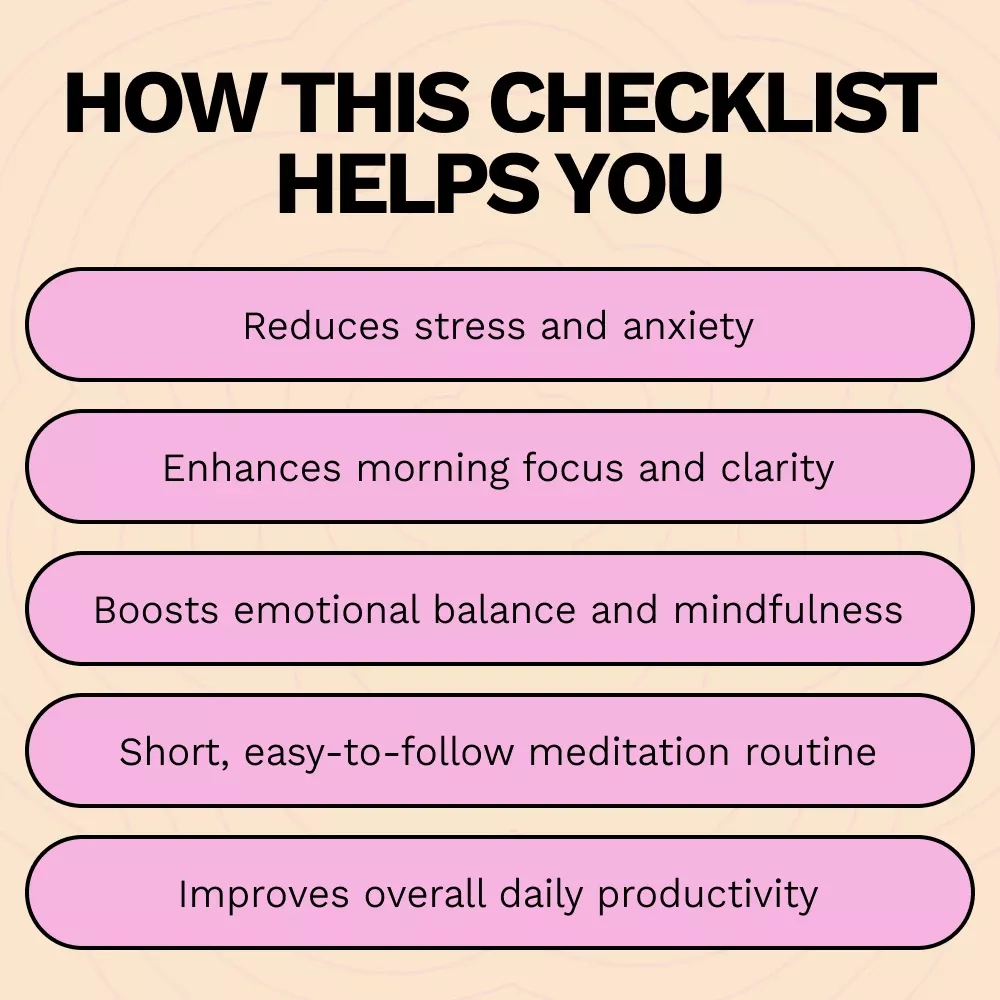 HOW THIS CHECKLIST HELPS YOU

Reduces stress and anxiety

Enhances morning focus and clarity

Boosts emotional balance and mindfulness

Short, easy-to-follow meditation routine

Improves overall daily productivity